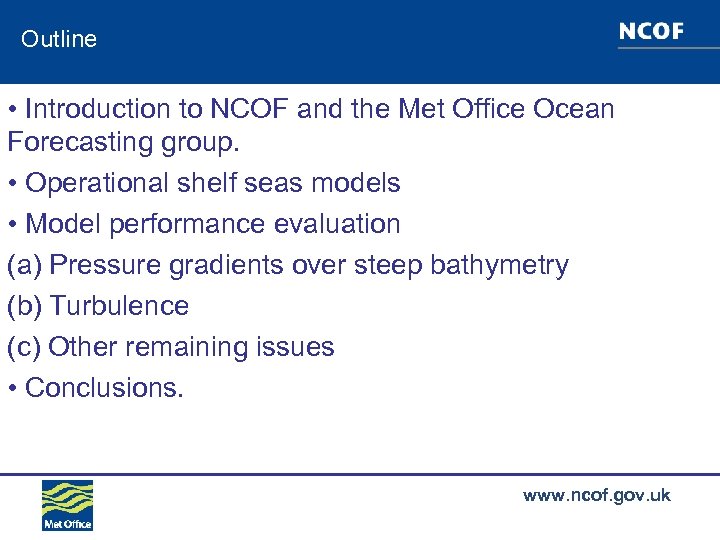 Outline

NCOF

• Introduction to NCOF and the Met Office Ocean Forecasting group.

• Operational shelf seas models

• Model performance evaluation

(a) Pressure gradients over steep bathymetry

(b) Turbulence

(c) Other remaining issues

• Conclusions.

Met Office

www.ncof.gov.uk